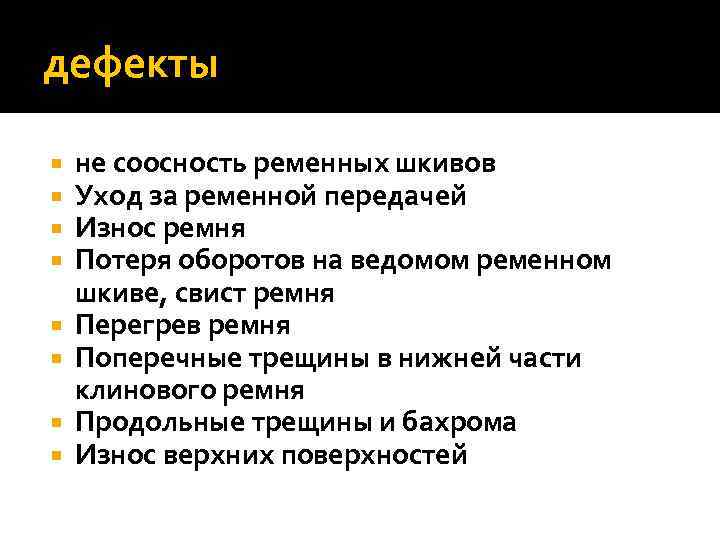 дефекты

- не соосность ременных шкивов
- Уход за ременной передачей
- Износ ремня
- Потеря оборотов на ведомом ременном шкиве, свист ремня
- Перегрев ремня
- Поперечные трещины в нижней части клинового ремня
- Продольные трещины и бахрома
- Износ верхних поверхностей